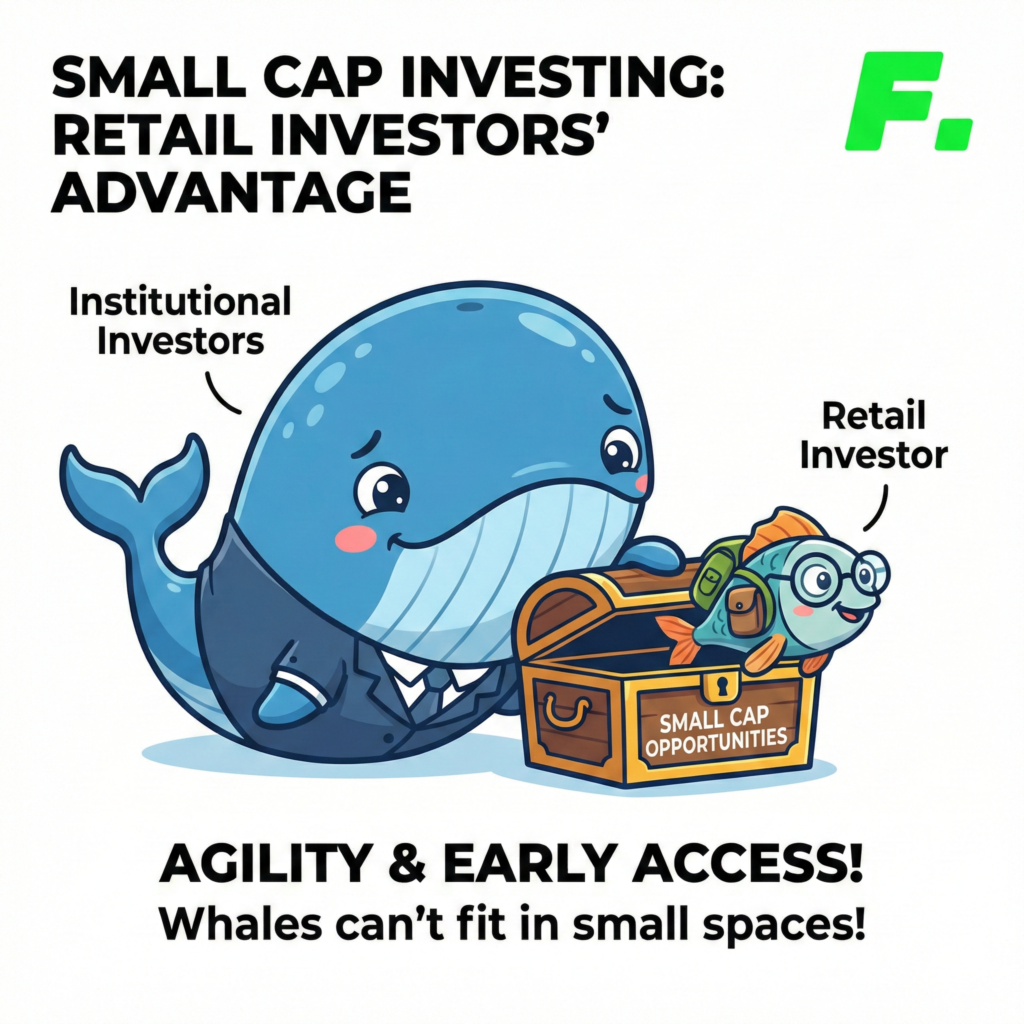 SMALL CAP INVESTING: RETAIL INVESTORS' ADVANTAGE

F.

Institutional Investors

Retail Investor

SMALL CAP OPPORTUNITIES

AGILITY & EARLY ACCESS!
Whales can't fit in small spaces!